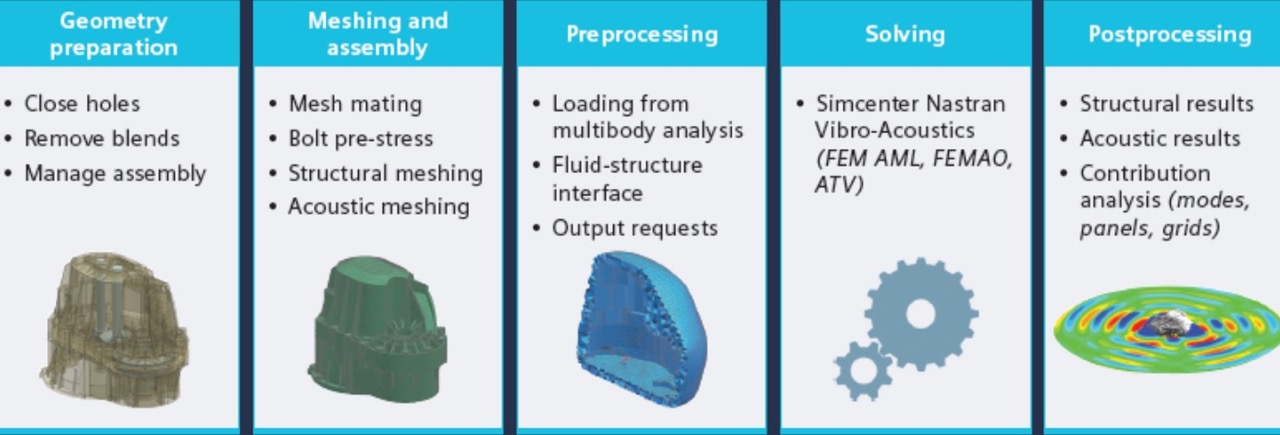 Geometry preparation

• Close holes
• Remove blends
• Manage assembly

Meshing and assembly

• Mesh mating
• Bolt pre-stress
• Structural meshing
• Acoustic meshing

Preprocessing

• Loading from multibody analysis
• Fluid-structure interface
• Output requests

Solving

• Simcenter Nastran Vibro-Acoustics (FEM AML, FEMAO, ATV)

Postprocessing

• Structural results
• Acoustic results
• Contribution analysis (modes, panels, grids)